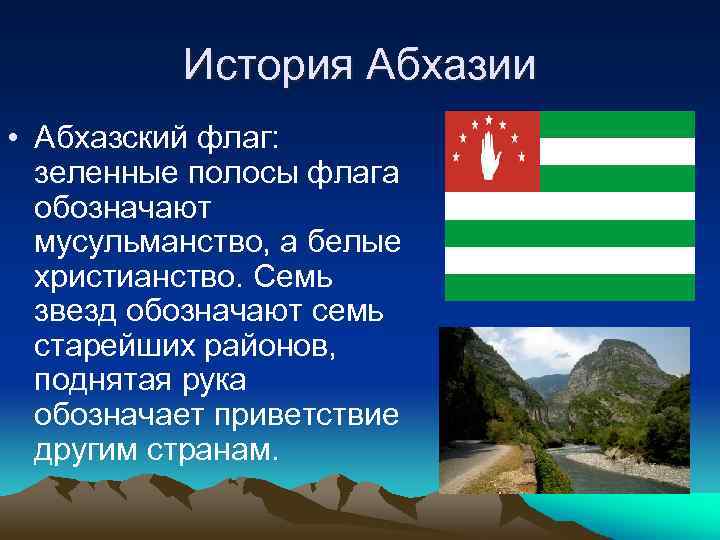 История Абхазии

• Абхазский флаг: зеленные полосы флага обозначают мусульманство, а белые христианство. Семь звезд обозначают семь старейших районов, поднятая рука обозначает приветствие другим странам.